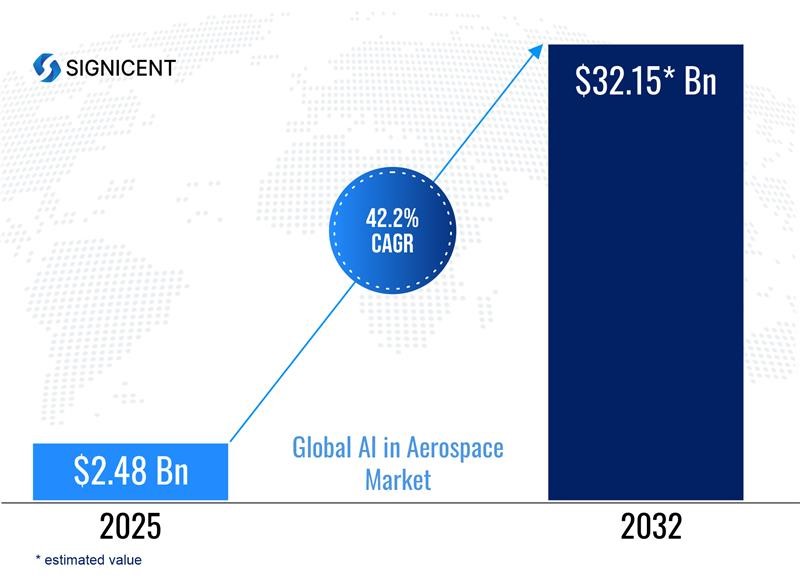 SIGNICENT

$32.15* Bn

42.2%
CAGR

$2.48 Bn

Global AI in Aerospace Market

2025

2032

* estimated value